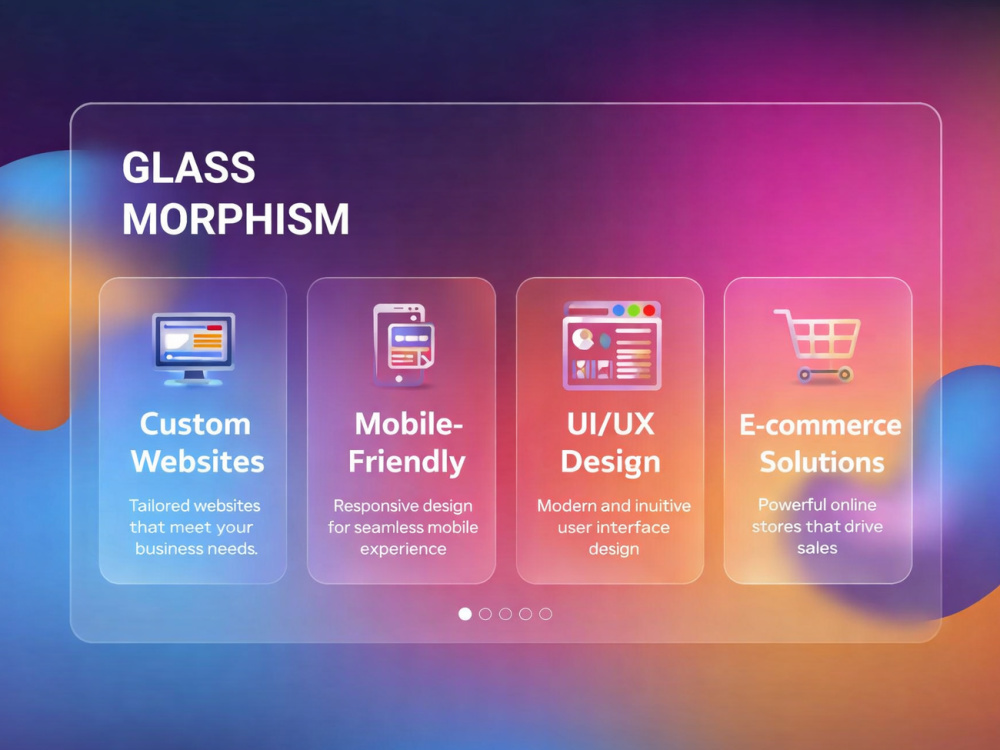 GLASS MORPHISM

Custom Websites

Tailored websites that meet your business needs.

Mobile-Friendly

Responsive design for seamless mobile experience

UI/UX Design

Modern and inuitive user interface design

E-commerce Solutions

Powerful online stores that drive sales